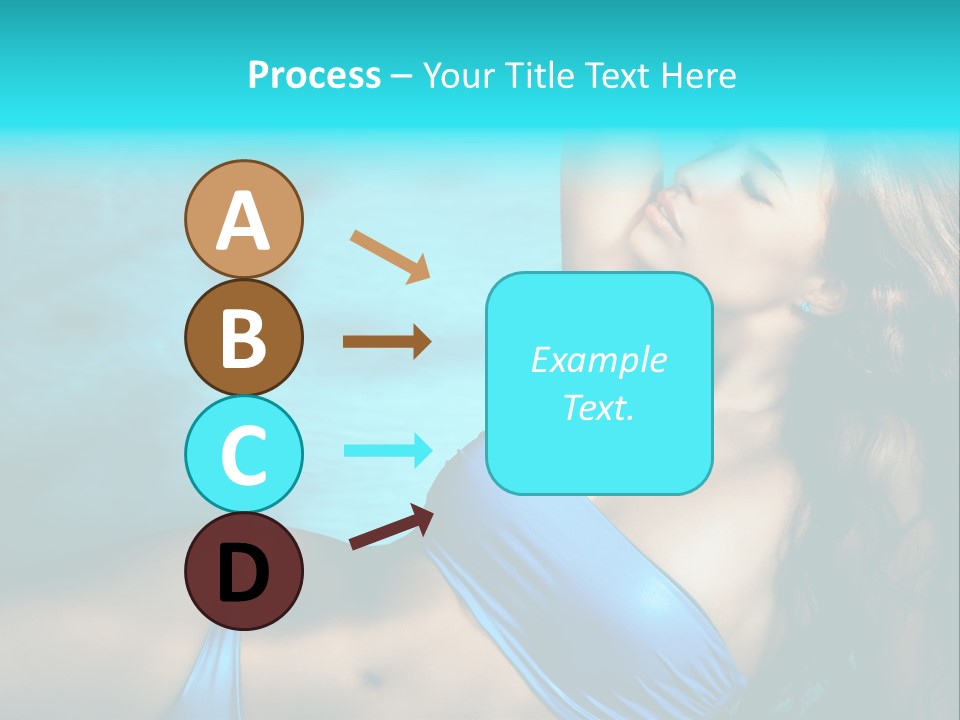 Process – Your Title Text Here

A

B

C

D

Example Text.